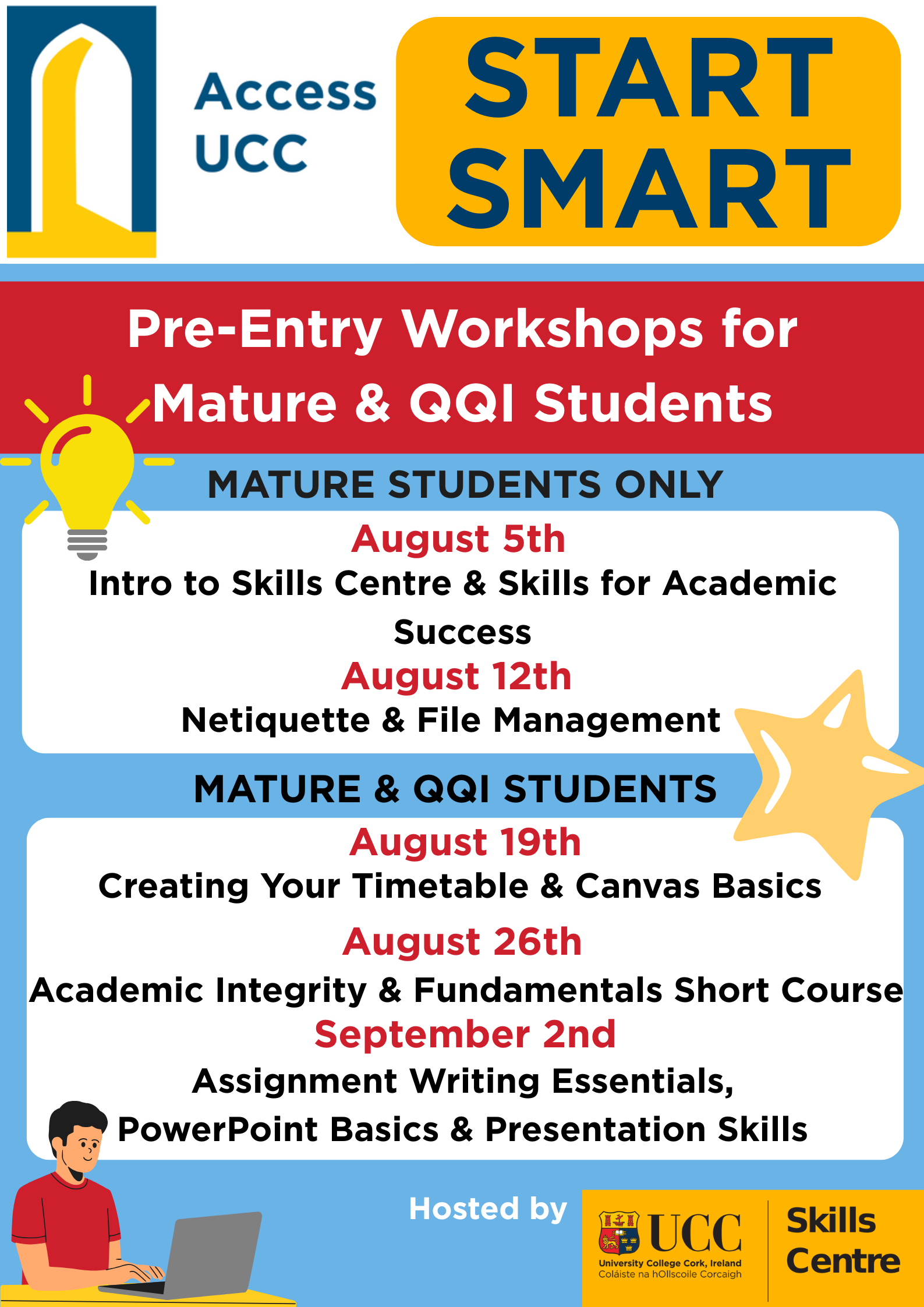 Access UCC

START SMART

Pre-Entry Workshops for Mature & QQI Students

MATURE STUDENTS ONLY

August 5th
Intro to Skills Centre & Skills for Academic Success

August 12th
Netiquette & File Management

MATURE & QQI STUDENTS

August 19th
Creating Your Timetable & Canvas Basics

August 26th
Academic Integrity & Fundamentals Short Course

September 2nd
Assignment Writing Essentials, PowerPoint Basics & Presentation Skills

Hosted by

UCC
University College Cork, Ireland
Coláiste na hOllscoile Corcaigh

Skills Centre